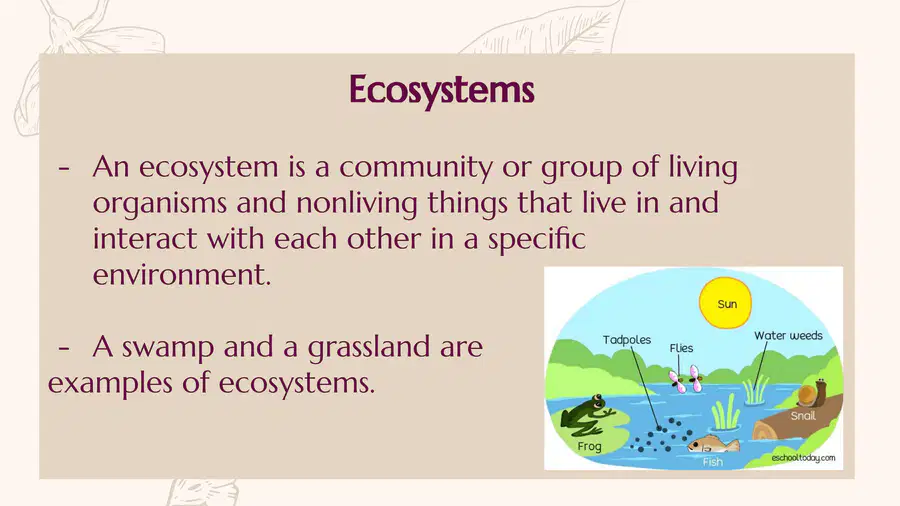 Ecosystems

- An ecosystem is a community or group of living organisms and nonliving things that live in and interact with each other in a specific environment.

- A swamp and a grassland are examples of ecosystems.

Sun
Tadpoles
Flies
Water weeds
Snail
Frog
Fish
eschooltoday.com